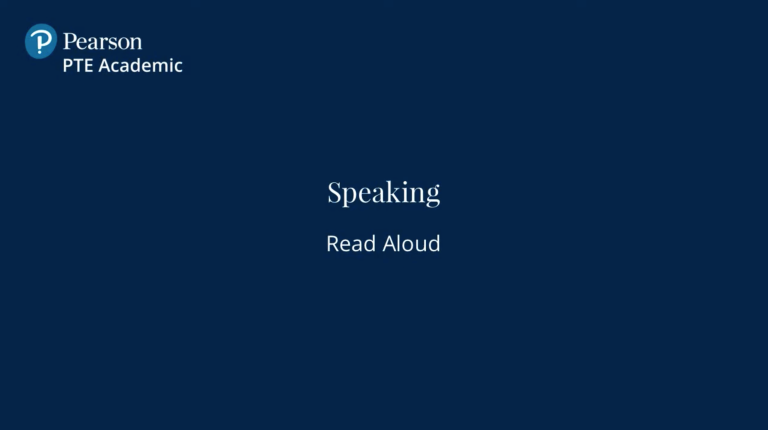 Pearson
PTE Academic

Speaking

Read Aloud